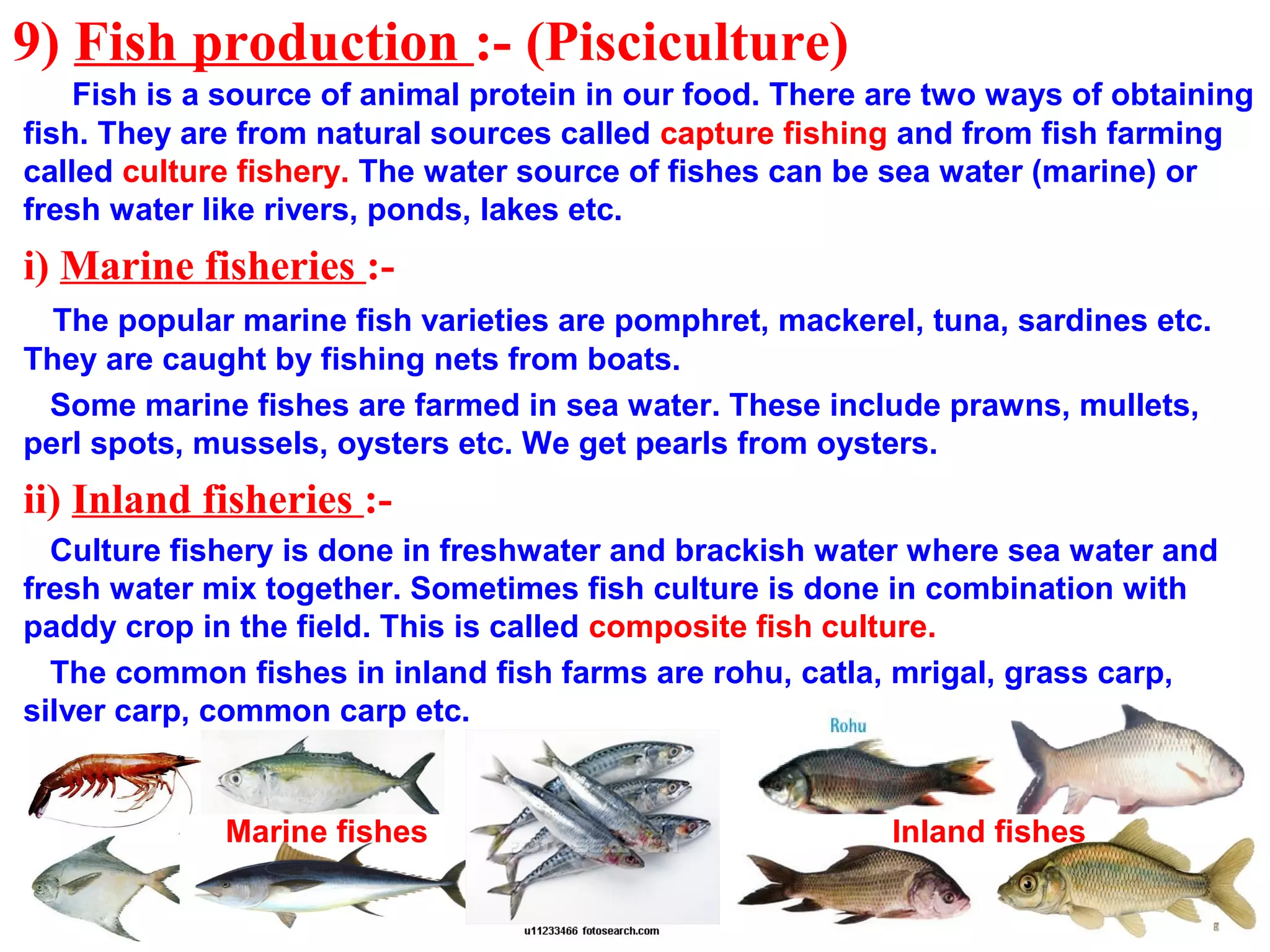 9) Fish production :- (Pisciculture)

Fish is a source of animal protein in our food. There are two ways of obtaining fish. They are from natural sources called capture fishing and from fish farming called culture fishery. The water source of fishes can be sea water (marine) or fresh water like rivers, ponds, lakes etc.

i) Marine fisheries :-

The popular marine fish varieties are pomphret, mackerel, tuna, sardines etc. They are caught by fishing nets from boats.

Some marine fishes are farmed in sea water. These include prawns, mullets, perl spots, mussels, oysters etc. We get pearls from oysters.

ii) Inland fisheries :-

Culture fishery is done in freshwater and brackish water where sea water and fresh water mix together. Sometimes fish culture is done in combination with paddy crop in the field. This is called composite fish culture.

The common fishes in inland fish farms are rohu, catla, mrigal, grass carp, silver carp, common carp etc.

Rohu

Marine fishes

Inland fishes

u11233466 fotosearch.com